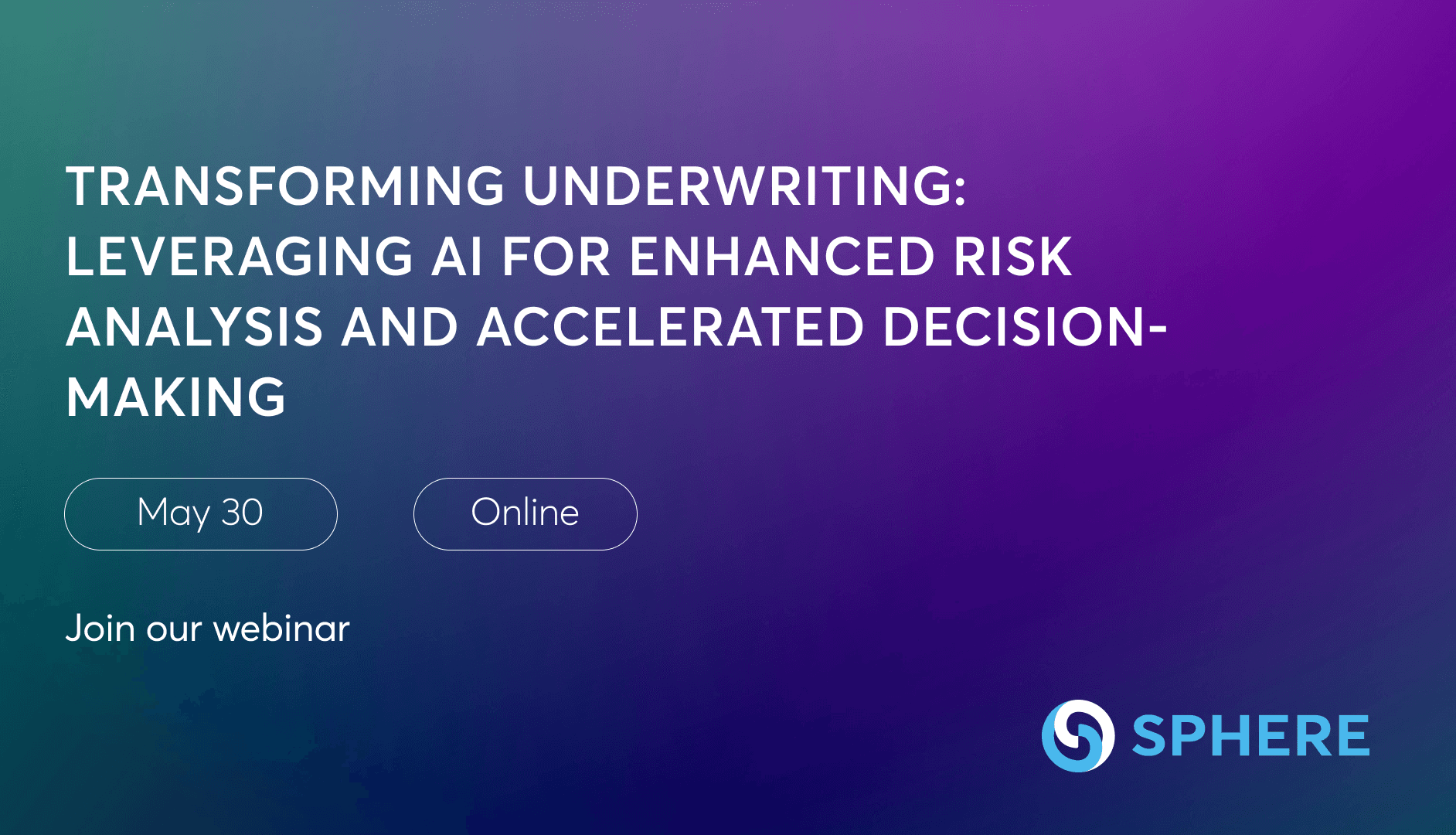 TRANSFORMING UNDERWRITING: LEVERAGING AI FOR ENHANCED RISK ANALYSIS AND ACCELERATED DECISION-MAKING

May 30

Online

Join our webinar

SPHERE